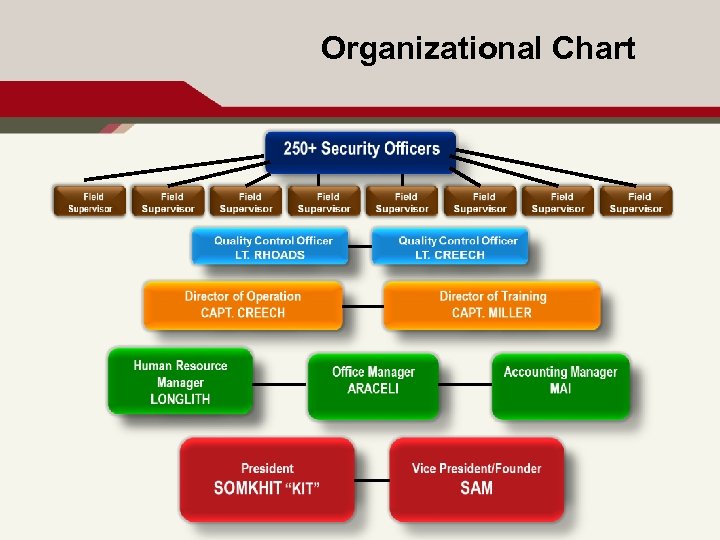 Organizational Chart

250+ Security Officers

Field Supervisor

Field Supervisor

Field Supervisor

Field Supervisor

Field Supervisor

Field Supervisor

Field Supervisor

Field Supervisor

Quality Control Officer
LT. RHOADS

Quality Control Officer
LT. CREECH

Director of Operation
CAPT. CREECH

Director of Training
CAPT. MILLER

Human Resource Manager
LONGLITH

Office Manager
ARACELI

Accounting Manager
MAI

President
SOMKHIT "KIT"

Vice President/Founder
SAM